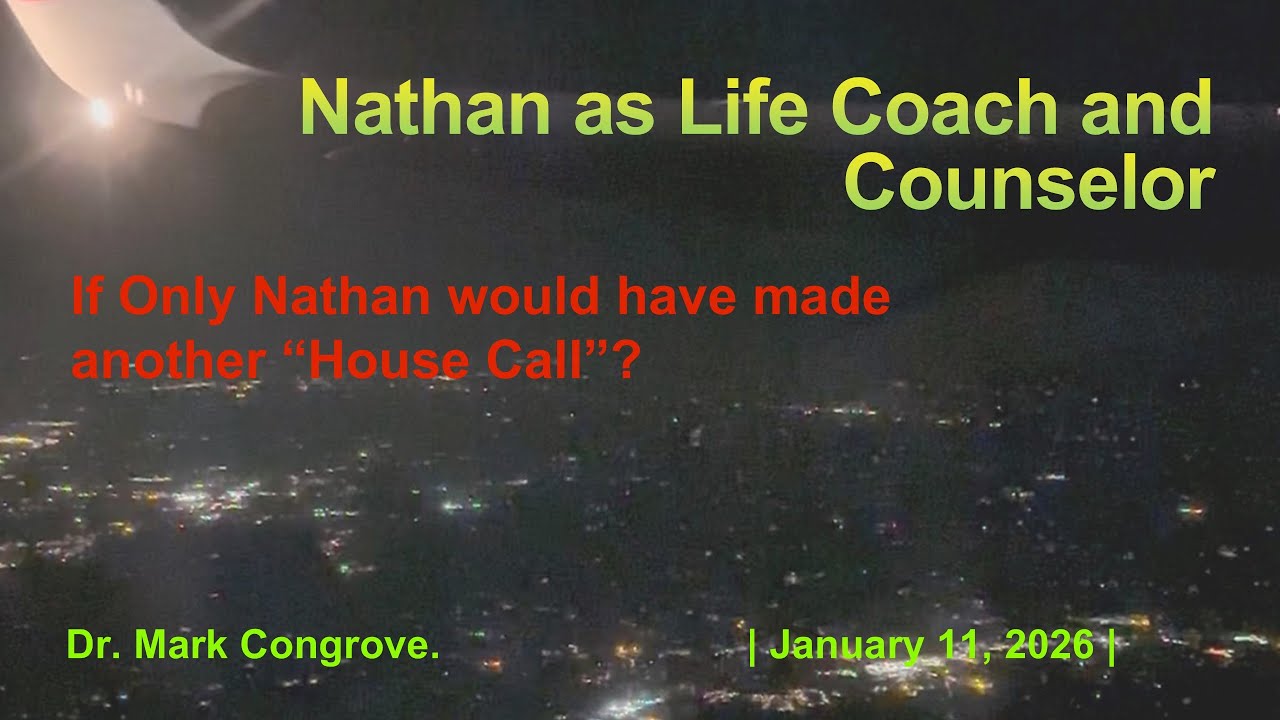 Nathan as Life Coach and Counselor

If Only Nathan would have made another "House Call"?

Dr. Mark Congrove.

| January 11, 2026 |